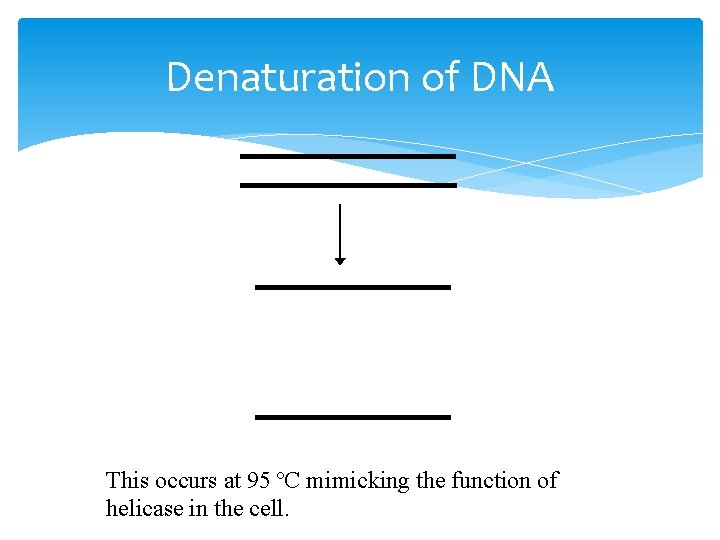 Denaturation of DNA

This occurs at 95 °C mimicking the function of helicase in the cell.